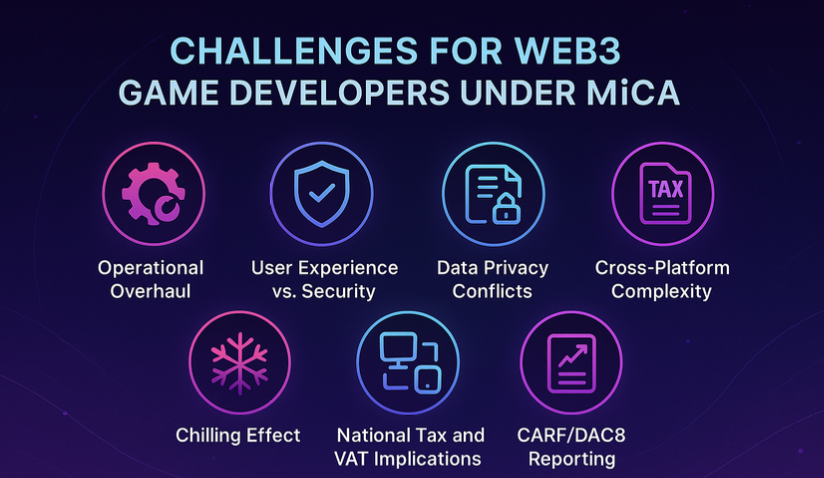 CHALLENGES FOR WEB3 GAME DEVELOPERS UNDER MiCA

Operational Overhaul

User Experience vs. Security

Data Privacy Conflicts

TAX

Cross-Platform Complexity

Chilling Effect

National Tax and VAT Implications

CARF/DAC8 Reporting